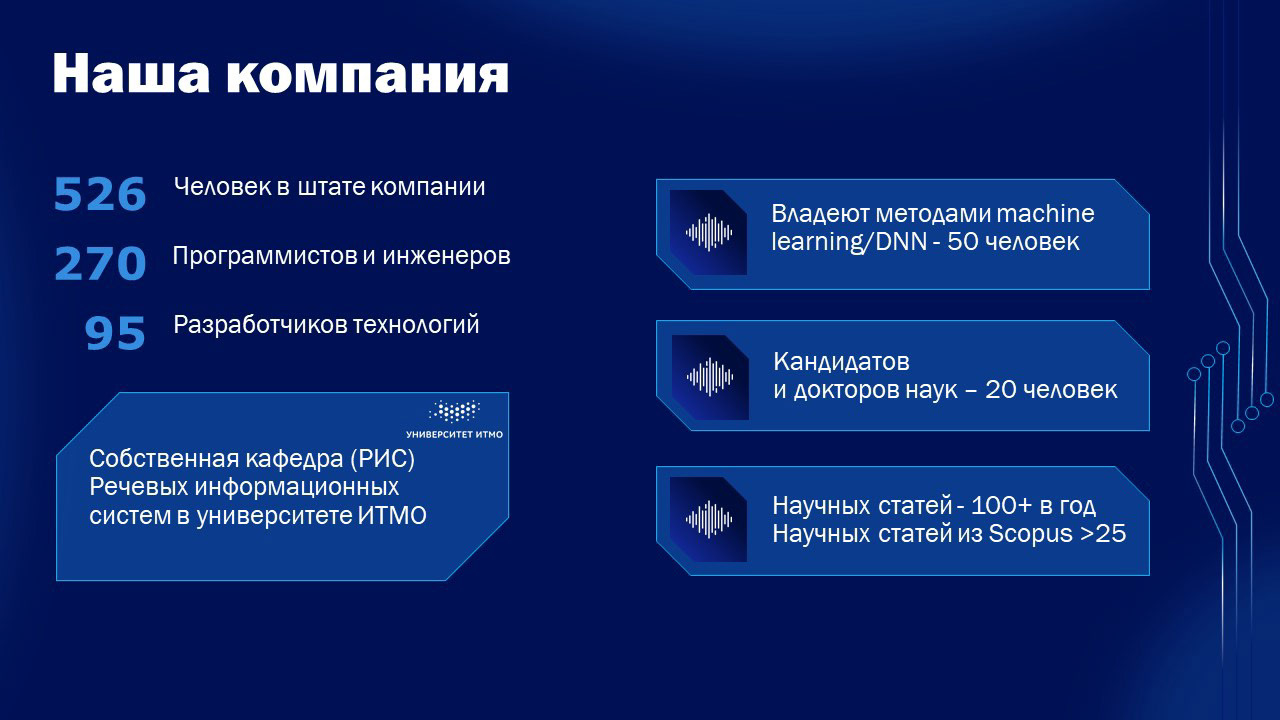 Наша компания

526 Человек в штате компании

270 Программистов и инженеров

95 Разработчиков технологий

УНИВЕРСИТЕТ ИТМО

Собственная кафедра (РИС) Речевых информационных систем в университете ИТМО

Владеют методами machine learning/DNN - 50 человек

Кандидатов и докторов наук – 20 человек

Научных статей - 100+ в год
Научных статей из Scopus >25